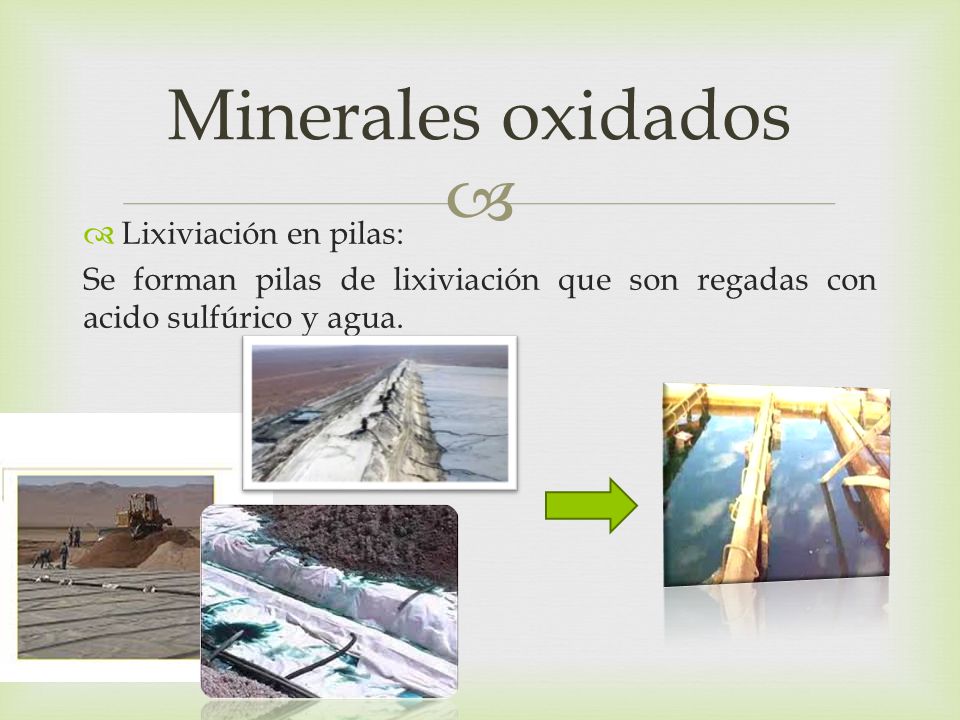 Minerales oxidados

Lixiviación en pilas:

Se forman pilas de lixiviación que son regadas con acido sulfúrico y agua.